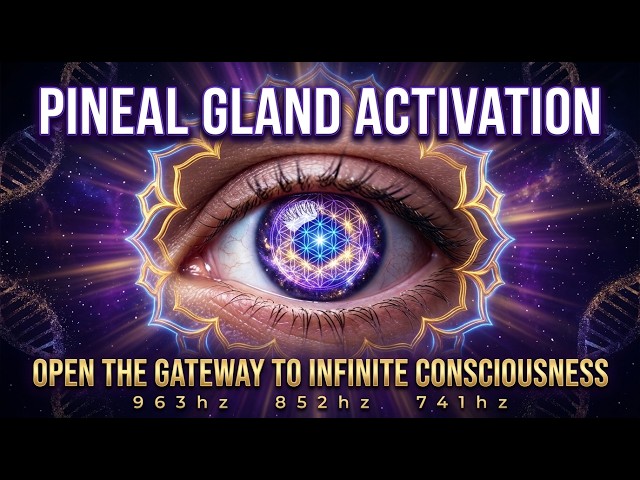 PINEAL GLAND ACTIVATION

OPEN THE GATEWAY TO INFINITE CONSCIOUSNESS

963hz 852hz 741hz